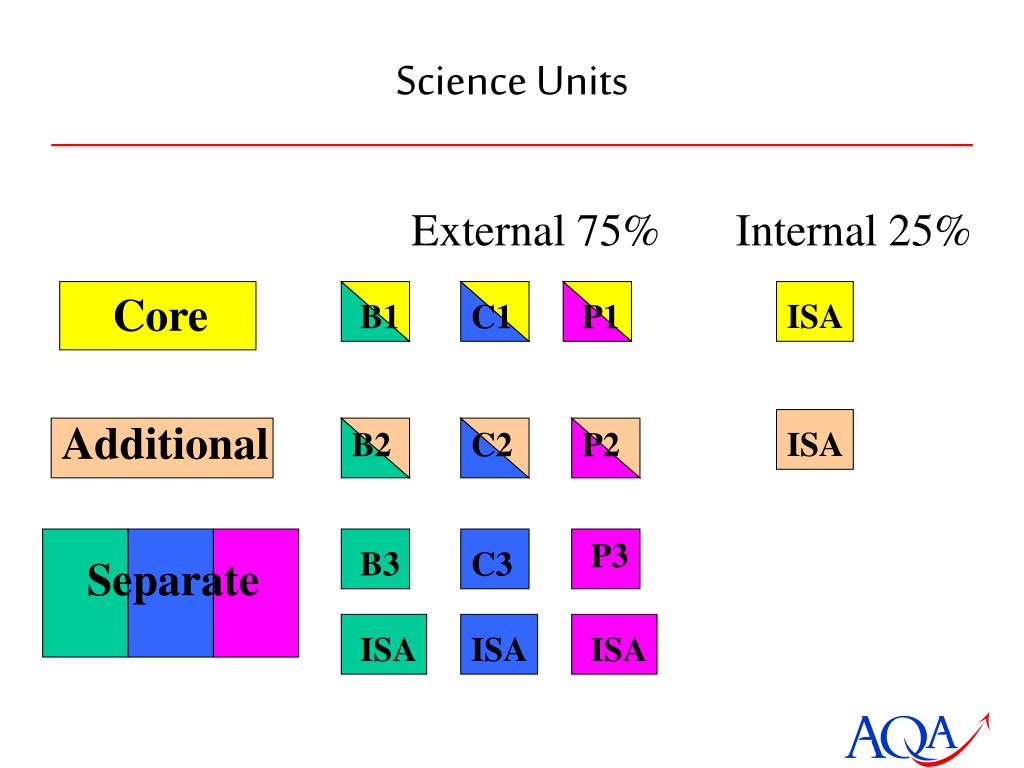 Science Units

External 75%

Internal 25%

Core

B1

C1

P1

ISA

Additional

B2

C2

P2

ISA

Separate

B3

C3

P3

ISA

ISA

ISA

AQA